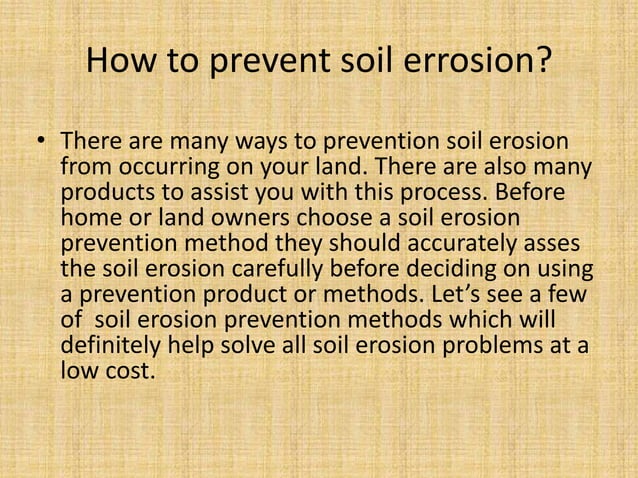 How to prevent soil errosion?

• There are many ways to prevention soil erosion from occurring on your land. There are also many products to assist you with this process. Before home or land owners choose a soil erosion prevention method they should accurately asses the soil erosion carefully before deciding on using a prevention product or methods. Let's see a few of soil erosion prevention methods which will definitely help solve all soil erosion problems at a low cost.